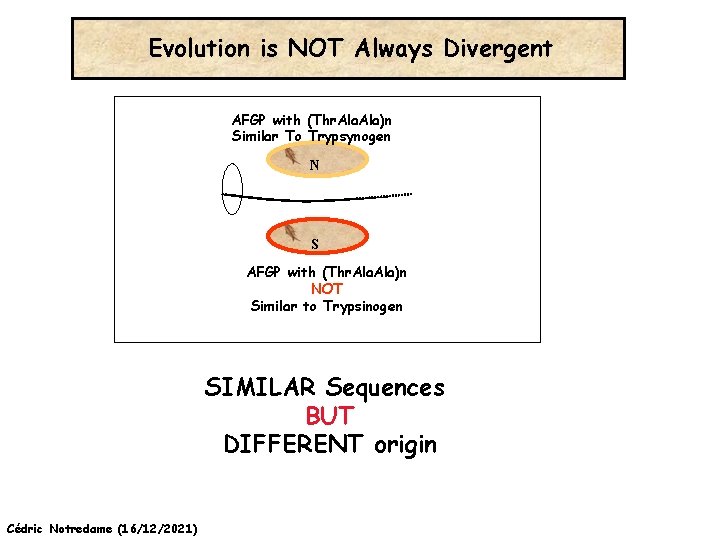 Evolution is NOT Always Divergent

AFGP with (ThrAlaAla)n
Similar To Trypsynogen

N

S

AFGP with (ThrAlaAla)n
NOT
Similar to Trypsinogen

SIMILAR Sequences
BUT
DIFFERENT origin

Cédric Notredame (16/12/2021)